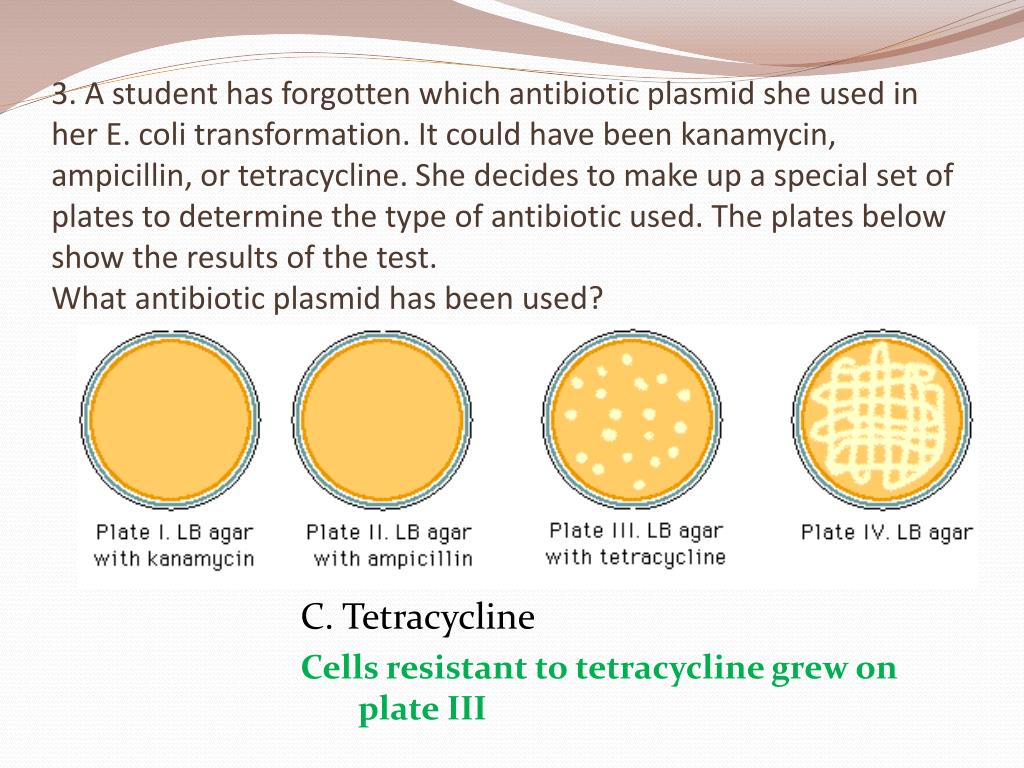 3. A student has forgotten which antibiotic plasmid she used in her E. coli transformation. It could have been kanamycin, ampicillin, or tetracycline. She decides to make up a special set of plates to determine the type of antibiotic used. The plates below show the results of the test.
What antibiotic plasmid has been used?

Plate I. LB agar with kanamycin

Plate II. LB agar with ampicillin

Plate III. LB agar with tetracycline

Plate IV. LB agar

C. Tetracycline

Cells resistant to tetracycline grew on plate III